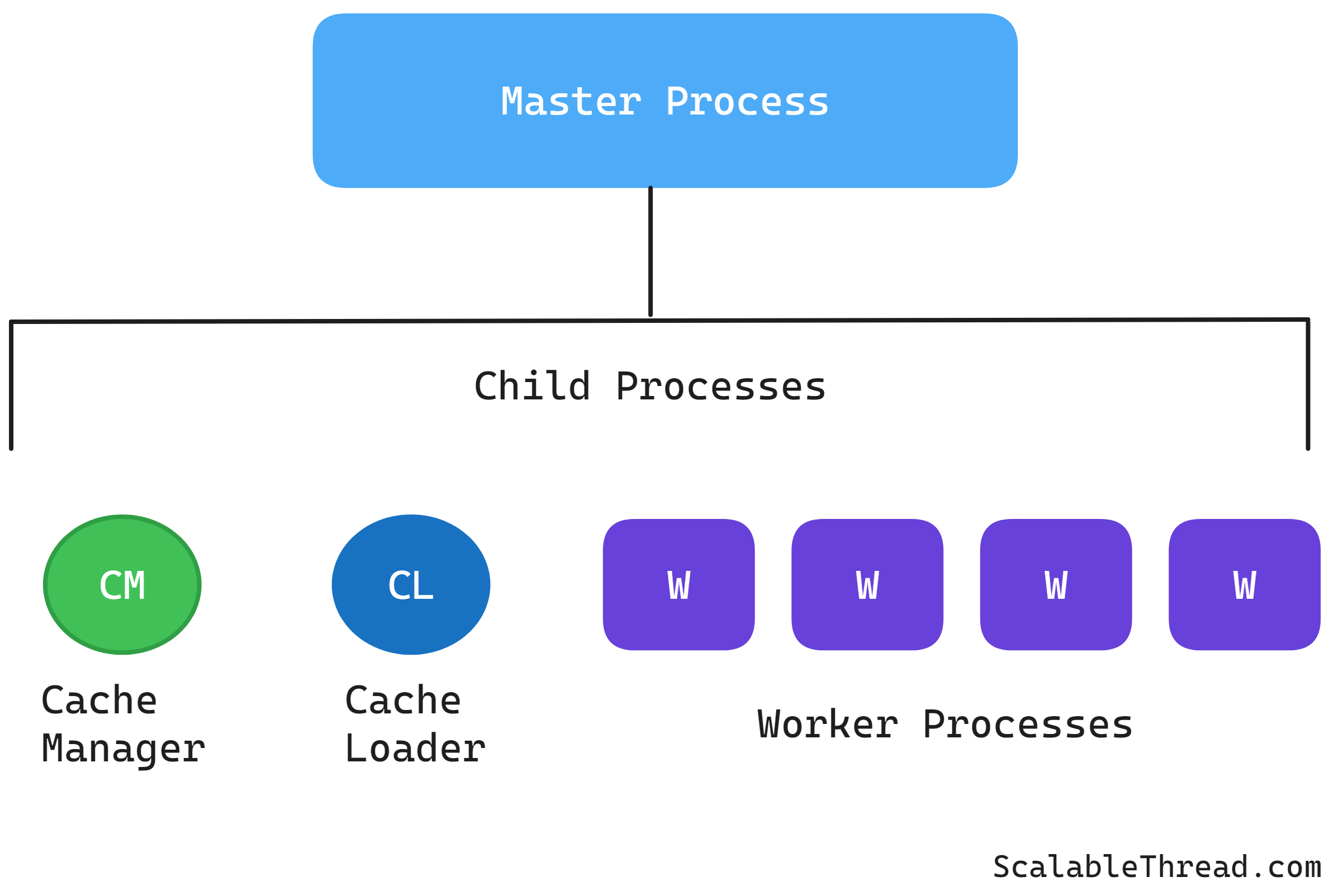 Master Process

Child Processes

CM

CL

W

W

W

W

Cache Manager

Cache Loader

Worker Processes

ScalableThread.com